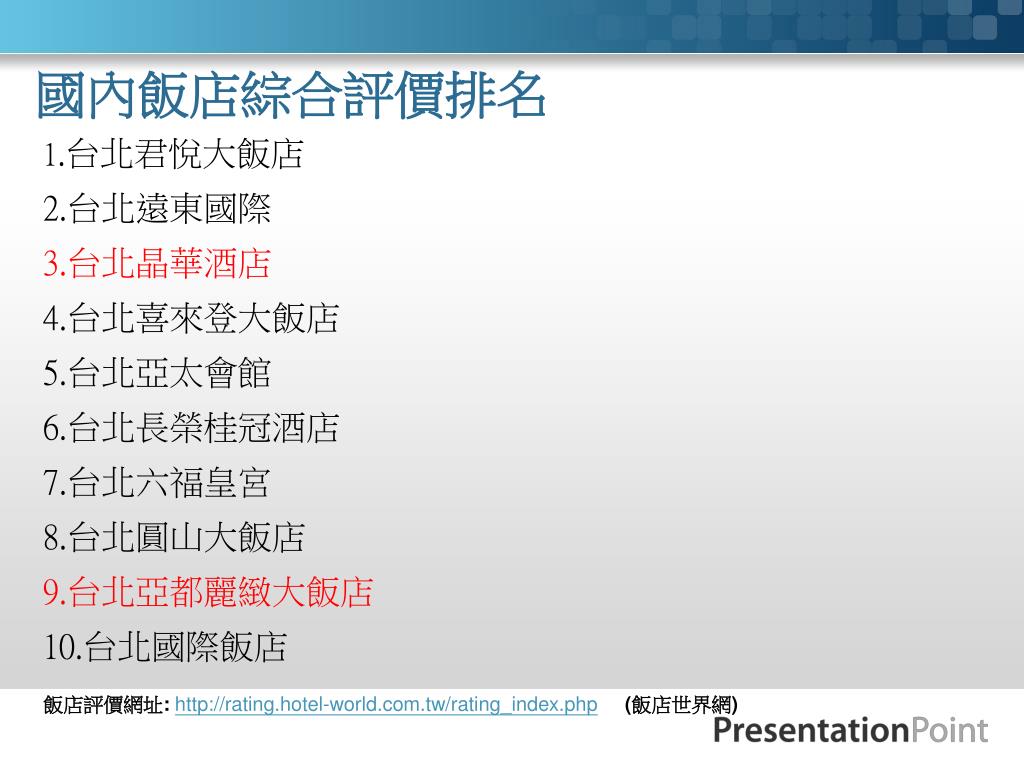 國內飯店綜合評價排名

1.台北君悅大飯店

2.台北遠東國際

3.台北晶華酒店

4.台北喜來登大飯店

5.台北亞太會館

6.台北長榮桂冠酒店

7.台北六福皇宮

8.台北圓山大飯店

9.台北亞都麗緻大飯店

10.台北國際飯店

飯店評價網址: http://rating.hotel-world.com.tw/rating_index.php (飯店世界網)

PresentationPoint